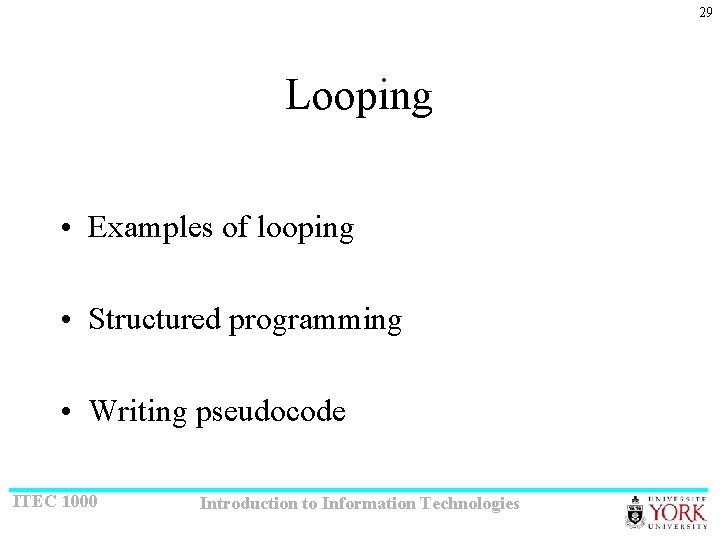 29

Looping

• Examples of looping

• Structured programming

• Writing pseudocode

ITEC 1000

Introduction to Information Technologies

UNIVERSITÉ YORK UNIVERSITY